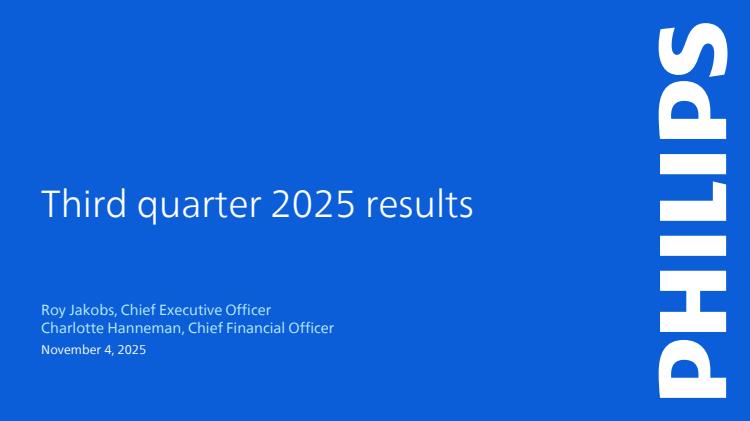 Third quarter 2025 results

Roy Jakobs, Chief Executive Officer
Charlotte Hanneman, Chief Financial Officer
November 4, 2025

PHILIPS